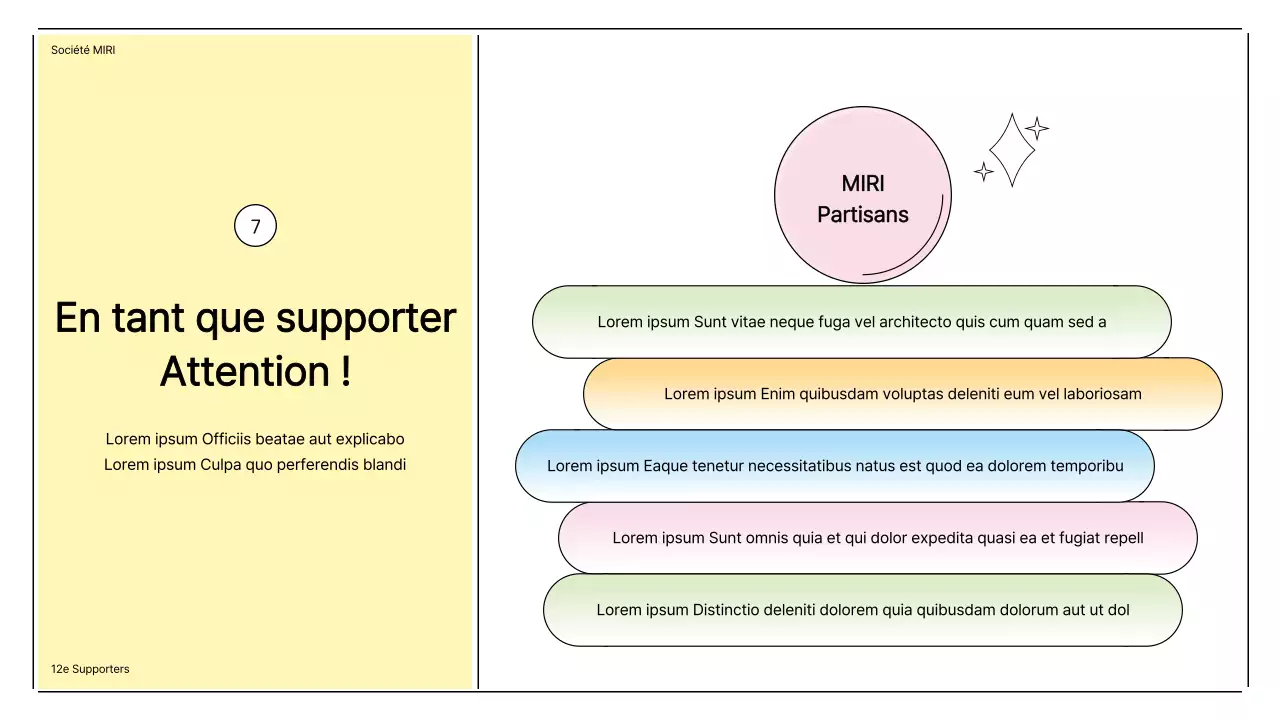 Société MIRI

7

En tant que supporter Attention !

Lorem ipsum Officiis beatae aut explicabo
Lorem ipsum Culpa quo perferendis blandi

12e Supporters

MIRI
Partisans

Lorem ipsum Sunt vitae neque fuga vel architecto quis cum quam sed a

Lorem ipsum Enim quibusdam voluptas deleniti eum vel laboriosam

Lorem ipsum Eaque tenetur necessitatibus natus est quod ea dolorem temporibu

Lorem ipsum Sunt omnis quia et qui dolor expedita quasi ea et fugiat repell

Lorem ipsum Distinctio deleniti dolorem quia quibusdam dolorum aut ut dol